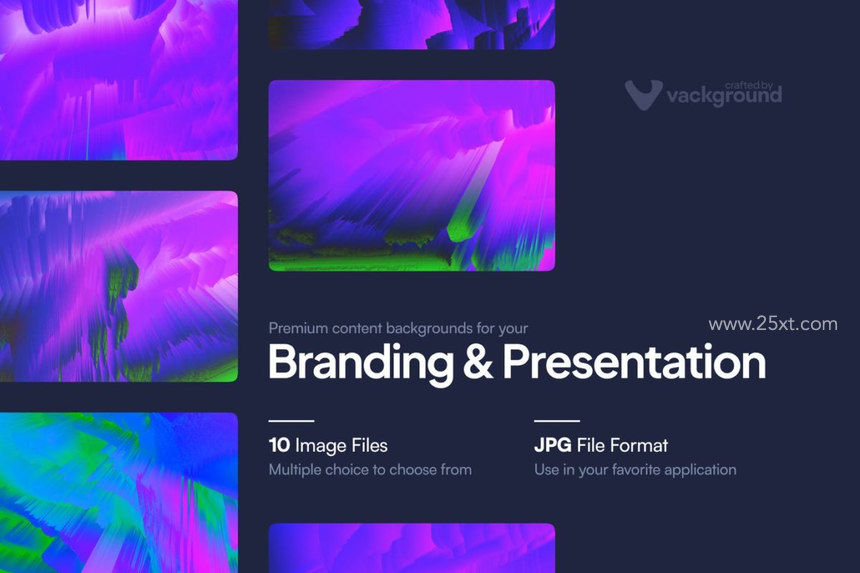 crafted by
vackground

Premium content backgrounds for your
www.25xt.com
Branding & Presentation

10 Image Files
Multiple choice to choose from

JPG File Format
Use in your favorite application